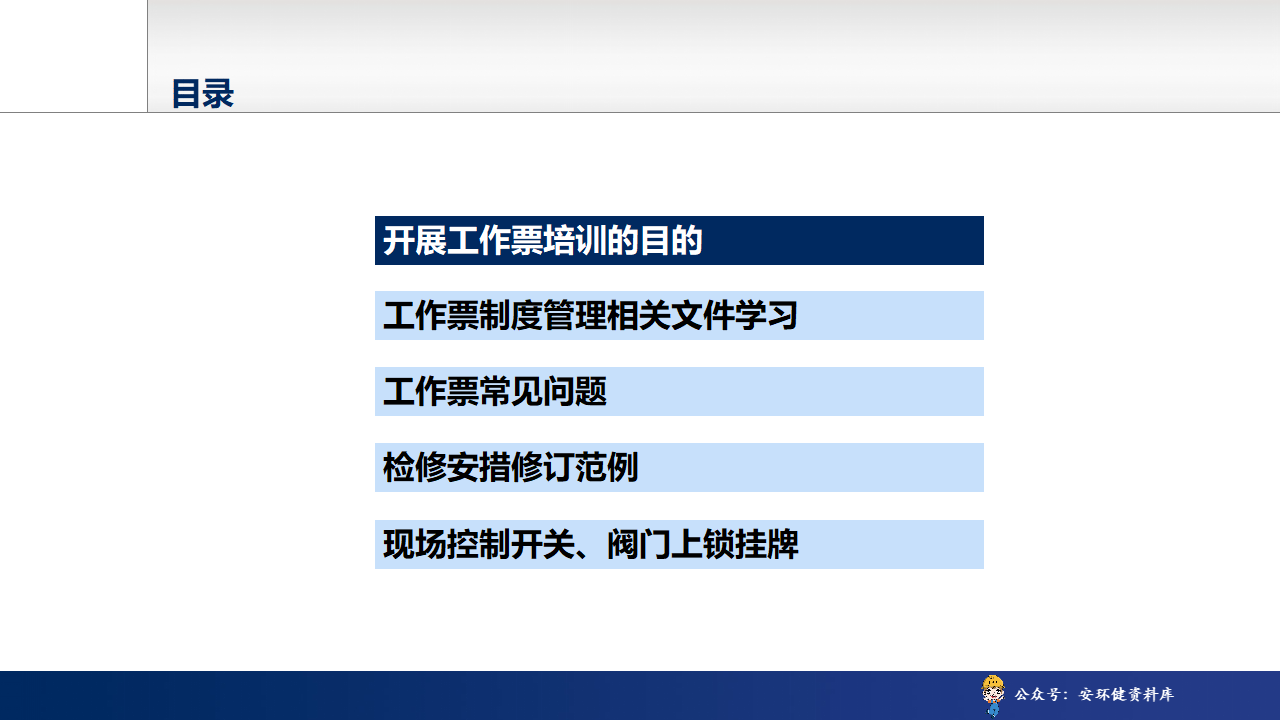 目录

开展工作票培训的目的

工作票制度管理相关文件学习

工作票常见问题

检修安措修订范例

现场控制开关、阀门上锁挂牌

公众号：安环健资料库